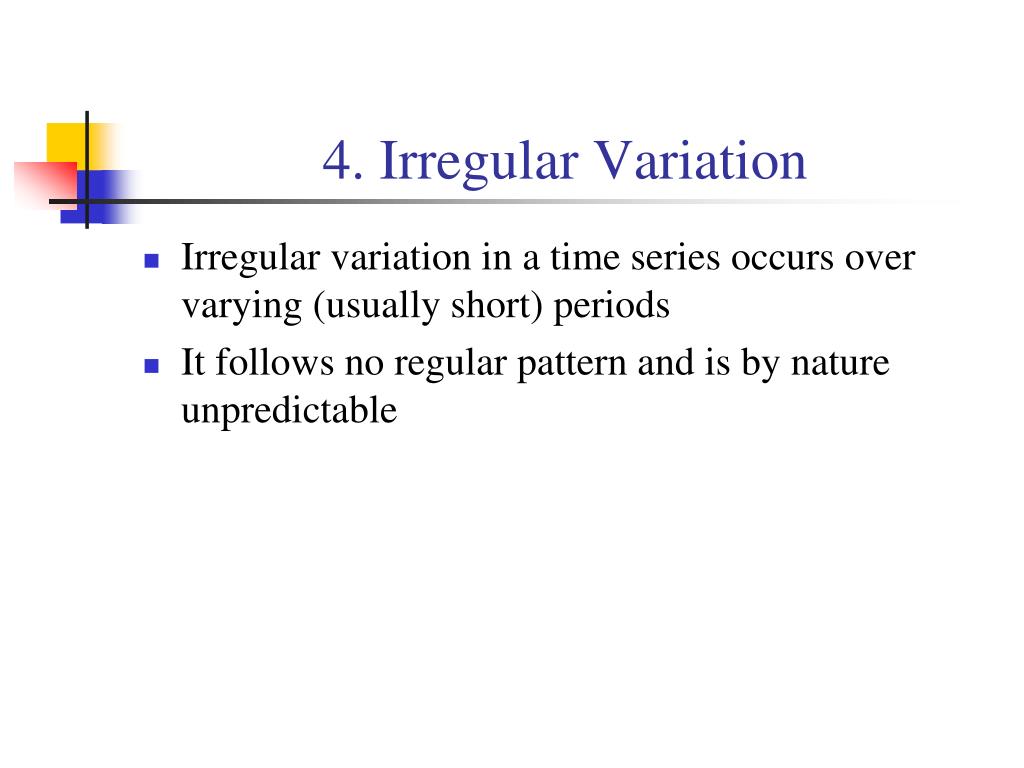 4. Irregular Variation

Irregular variation in a time series occurs over varying (usually short) periods

It follows no regular pattern and is by nature unpredictable